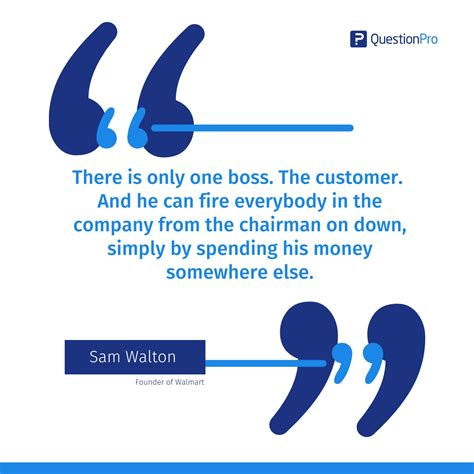 QuestionPro

There is only one boss. The customer. And he can fire everybody in the company from the chairman on down, simply by spending his money somewhere else.

Sam Walton

Founder of Walmart